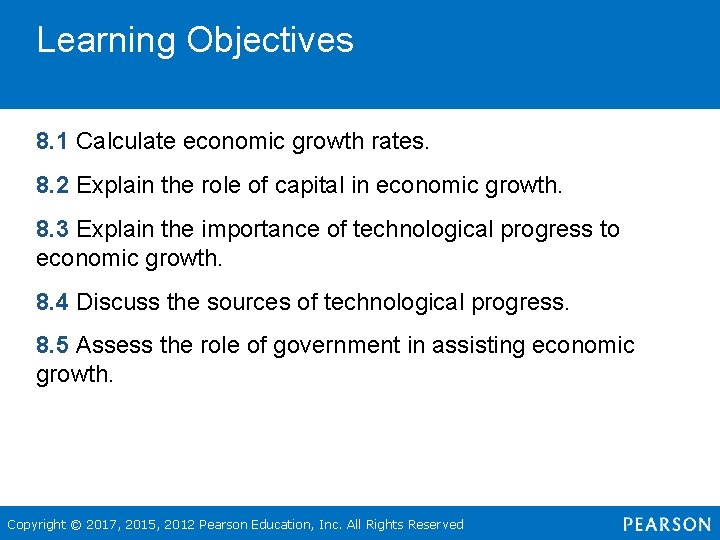 Learning Objectives

8.1 Calculate economic growth rates.

8.2 Explain the role of capital in economic growth.

8.3 Explain the importance of technological progress to economic growth.

8.4 Discuss the sources of technological progress.

8.5 Assess the role of government in assisting economic growth.

Copyright © 2017, 2015, 2012 Pearson Education, Inc. All Rights Reserved

PEARSON